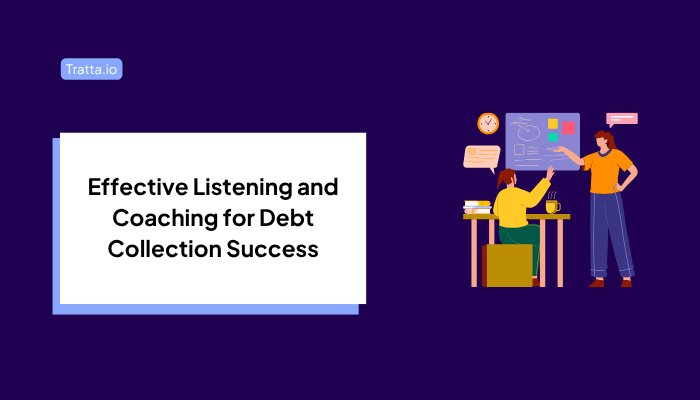 Tratta.io

Effective Listening and Coaching for Debt Collection Success